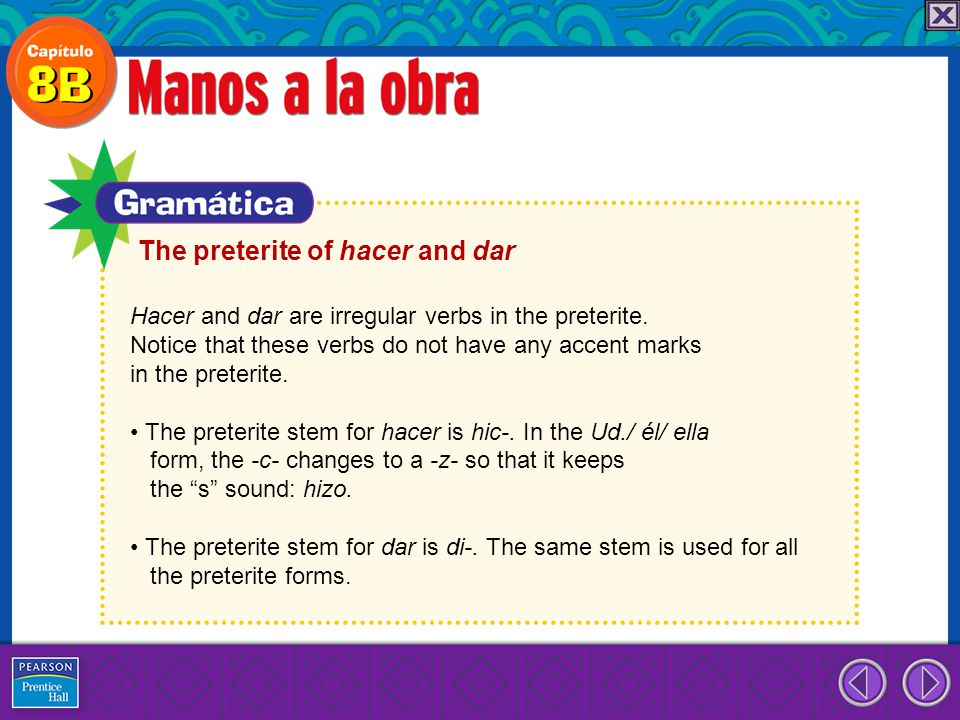 Capítulo 8B

Manos a la obra

Gramática

The preterite of hacer and dar

Hacer and dar are irregular verbs in the preterite. Notice that these verbs do not have any accent marks in the preterite.

• The preterite stem for hacer is hic-. In the Ud./ él/ ella form, the -c- changes to a -z- so that it keeps the “s” sound: hizo.

• The preterite stem for dar is di-. The same stem is used for all the preterite forms.

PEARSON
Prentice Hall